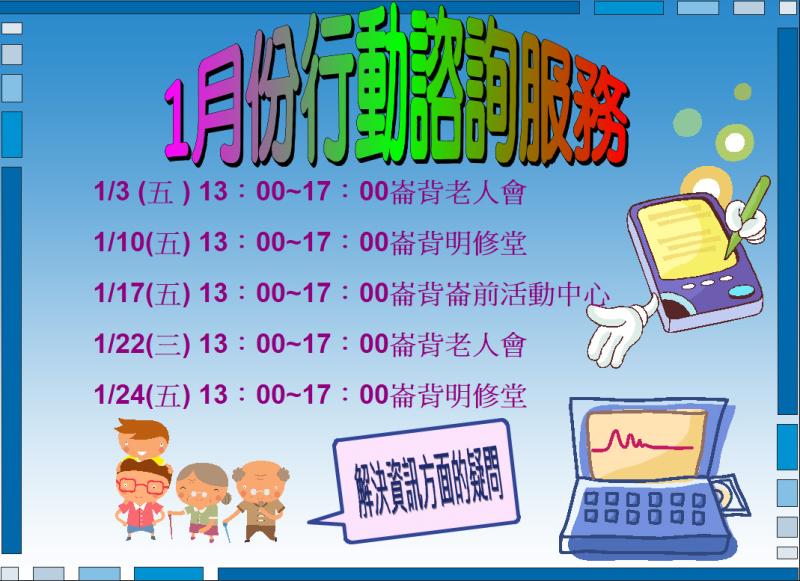 1月份行動諮詢服務

1/3 (五 ) 13：00~17：00崙背老人會

1/10(五) 13：00~17：00崙背明修堂

1/17(五) 13：00~17：00崙背崙前活動中心

1/22(三) 13：00~17：00崙背老人會

1/24(五) 13：00~17：00崙背明修堂

解決資訊方面的疑問